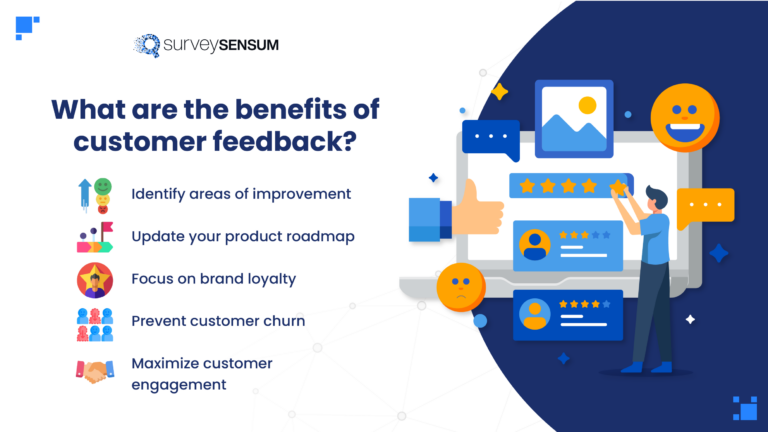 surveySENSUM

What are the benefits of customer feedback?

Identify areas of improvement

Update your product roadmap

Focus on brand loyalty

Prevent customer churn

Maximize customer engagement